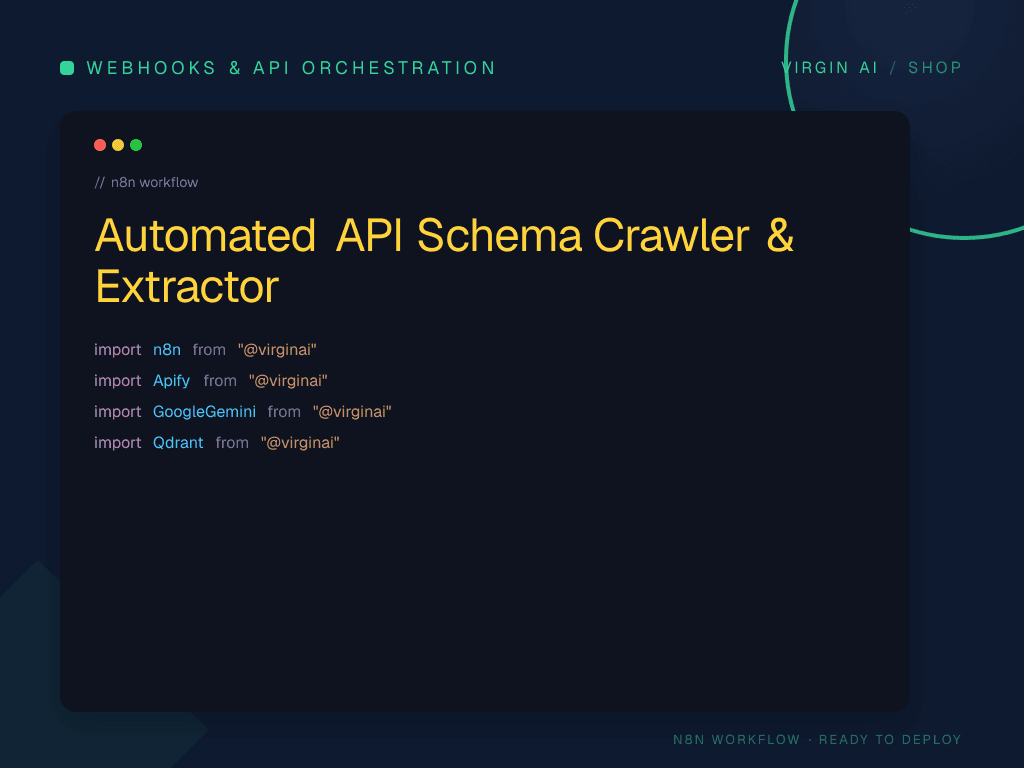 WEBHOOKS & API ORCHESTRATION

VIRGIN AI / SHOP

// n8n workflow

Automated API Schema Crawler & Extractor

import n8n from "@virginai"
import Apify from "@virginai"
import GoogleGemini from "@virginai"
import Qdrant from "@virginai"

N8N WORKFLOW · READY TO DEPLOY